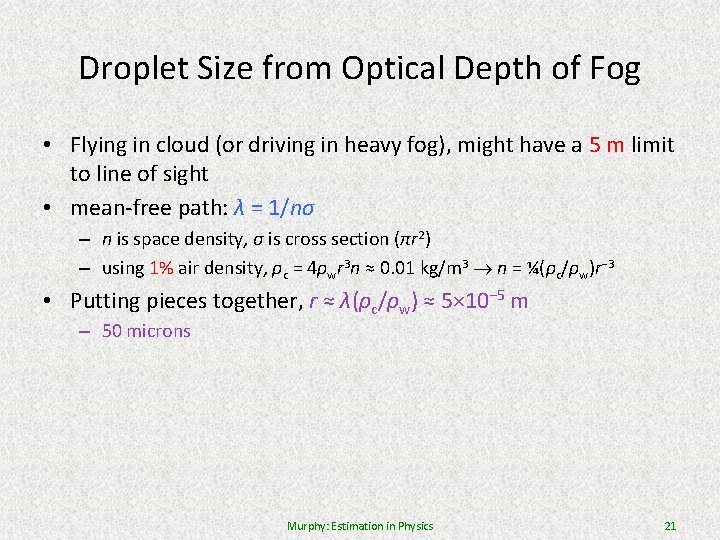 Droplet Size from Optical Depth of Fog

• Flying in cloud (or driving in heavy fog), might have a 5 m limit to line of sight
• mean-free path: $\lambda = 1/n\sigma$
– $n$ is space density, $\sigma$ is cross section ($\pi r^2$)
– using 1% air density, $\rho_c = 4\rho_w r^3 n \approx 0.01$ kg/m$^3$ $\rightarrow$ $n = ¼(\rho_c/\rho_w)r^{-3}$
• Putting pieces together, $r \approx \lambda(\rho_c/\rho_w) \approx 5\times10^{-5}$ m
– 50 microns

Murphy: Estimation in Physics

21